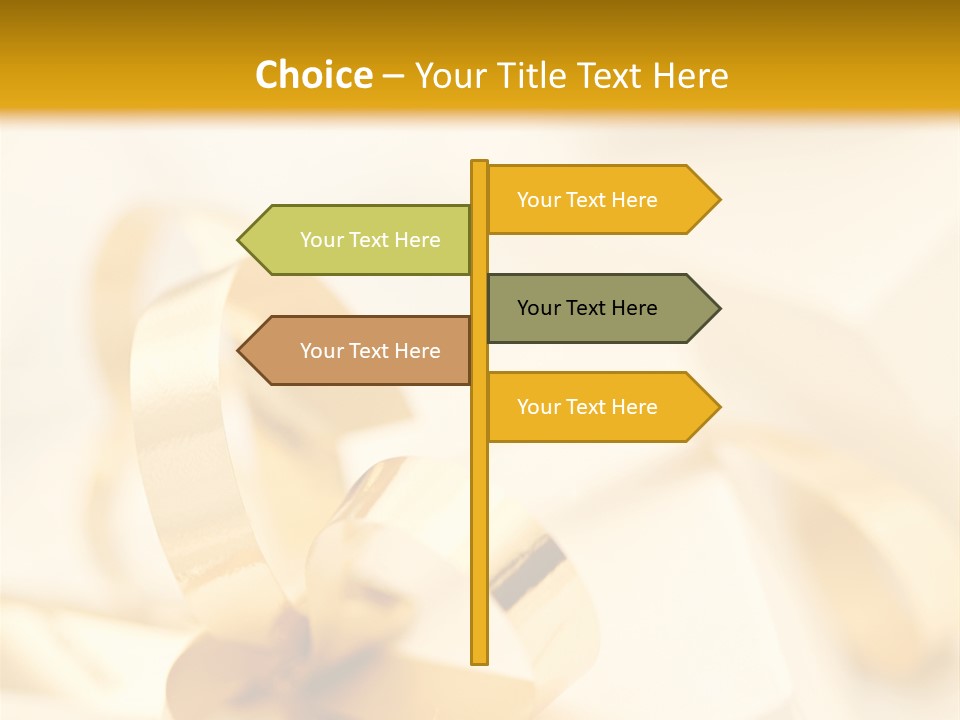 Choice – Your Title Text Here

Your Text Here

Your Text Here

Your Text Here

Your Text Here

Your Text Here